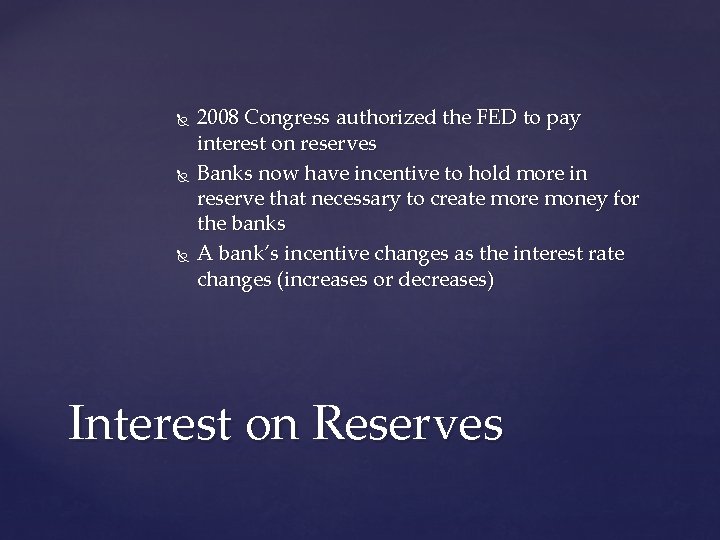 2008 Congress authorized the FED to pay interest on reserves

Banks now have incentive to hold more in reserve that necessary to create more money for the banks

A bank's incentive changes as the interest rate changes (increases or decreases)

Interest on Reserves